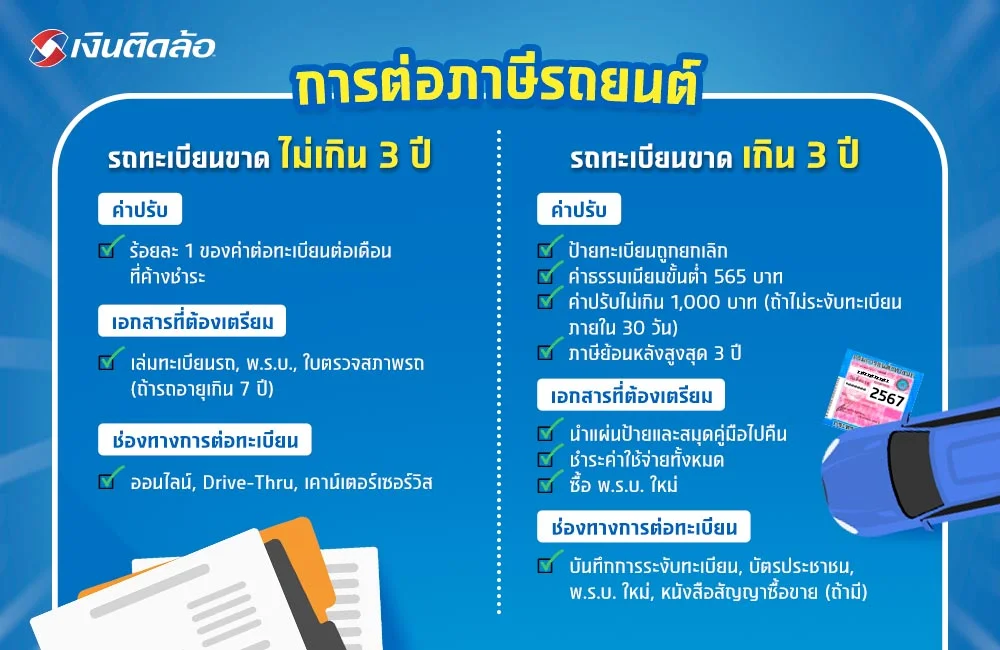 เงินติดล้อ

การต่อภาษีรถยนต์

รถทะเบียนขาด ไม่เกิน 3 ปี

ค่าปรับ

ร้อยละ 1 ของค่าต่อทะเบียนต่อเดือนที่ค้างชำระ

เอกสารที่ต้องเตรียม

เล่มทะเบียนรถ, พ.ร.บ., ใบตรวจสภาพรถ (ถ้ารถอายุเกิน 7 ปี)

ช่องทางการต่อทะเบียน

ออนไลน์, Drive-Thru, เคาน์เตอร์เซอร์วิส

รถทะเบียนขาด เกิน 3 ปี

ค่าปรับ

ป้ายทะเบียนถูกยกเลิก

ค่าธรรมเนียมขั้นต่ำ 565 บาท

ค่าปรับไม่เกิน 1,000 บาท (ถ้าไม่ระงับทะเบียนภายใน 30 วัน)

ภาษีย้อนหลังสูงสุด 3 ปี

เอกสารที่ต้องเตรียม

นำแผ่นป้ายและสมุดคู่มือไปคืน

ชำระค่าใช้จ่ายทั้งหมด

ซื้อ พ.ร.บ. ใหม่

ช่องทางการต่อทะเบียน

บันทึกการระงับทะเบียน, บัตรประชาชน, พ.ร.บ. ใหม่, หนังสือสัญญาซื้อขาย (ถ้ามี)

2567